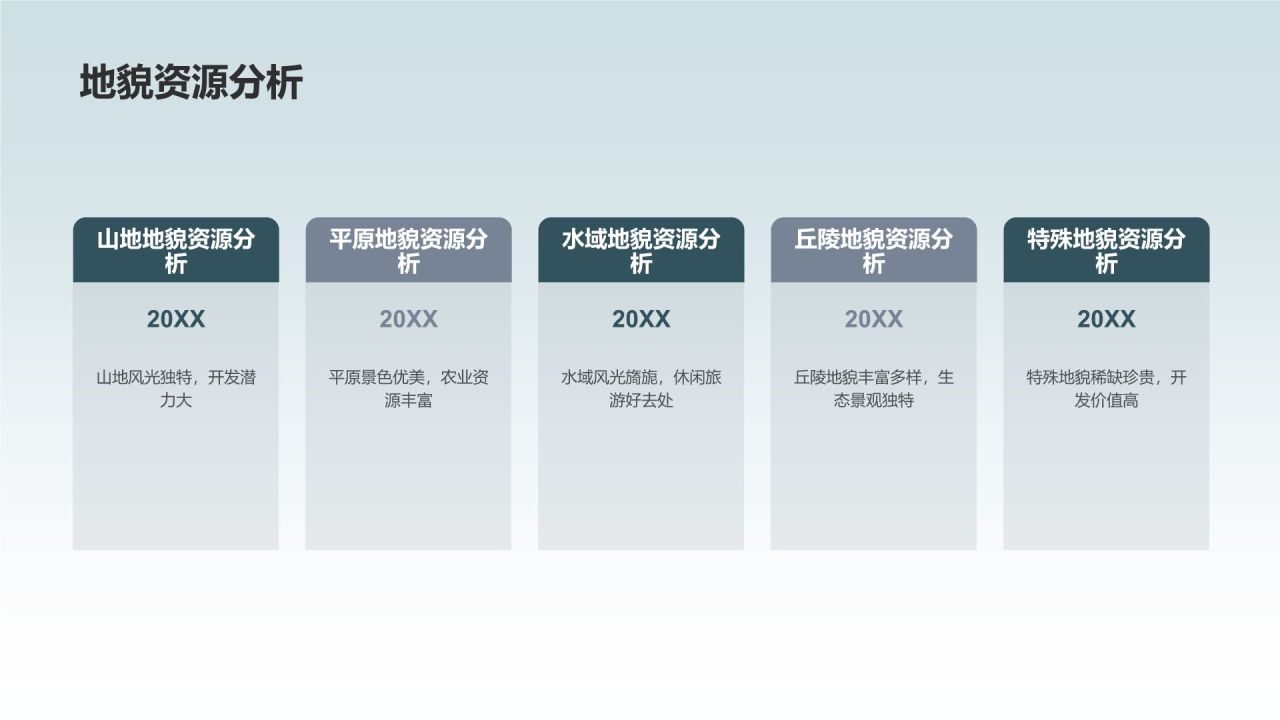 地貌资源分析

山地地貌资源分析

20XX

山地风光独特，开发潜力大

平原地貌资源分析

20XX

平原景色优美，农业资源丰富

水域地貌资源分析

20XX

水域风光旖旎，休闲旅游好去处

丘陵地貌资源分析

20XX

丘陵地貌丰富多样，生态景观独特

特殊地貌资源分析

20XX

特殊地貌稀缺珍贵，开发价值高